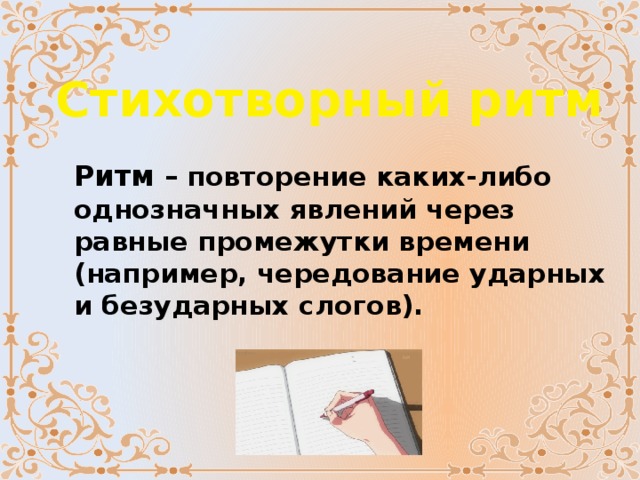 Стихотворный ритм

Ритм – повторение каких-либо однозначных явлений через равные промежутки времени (например, чередование ударных и безударных слогов).